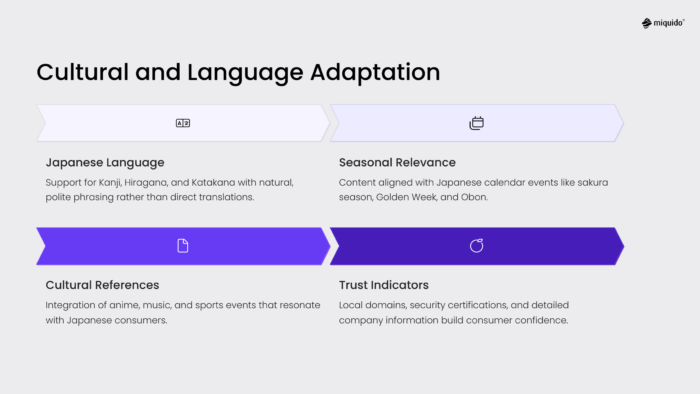 miquido

Cultural and Language Adaptation

Japanese Language
Support for Kanji, Hiragana, and Katakana with natural, polite phrasing rather than direct translations.

Seasonal Relevance
Content aligned with Japanese calendar events like sakura season, Golden Week, and Obon.

Cultural References
Integration of anime, music, and sports events that resonate with Japanese consumers.

Trust Indicators
Local domains, security certifications, and detailed company information build consumer confidence.